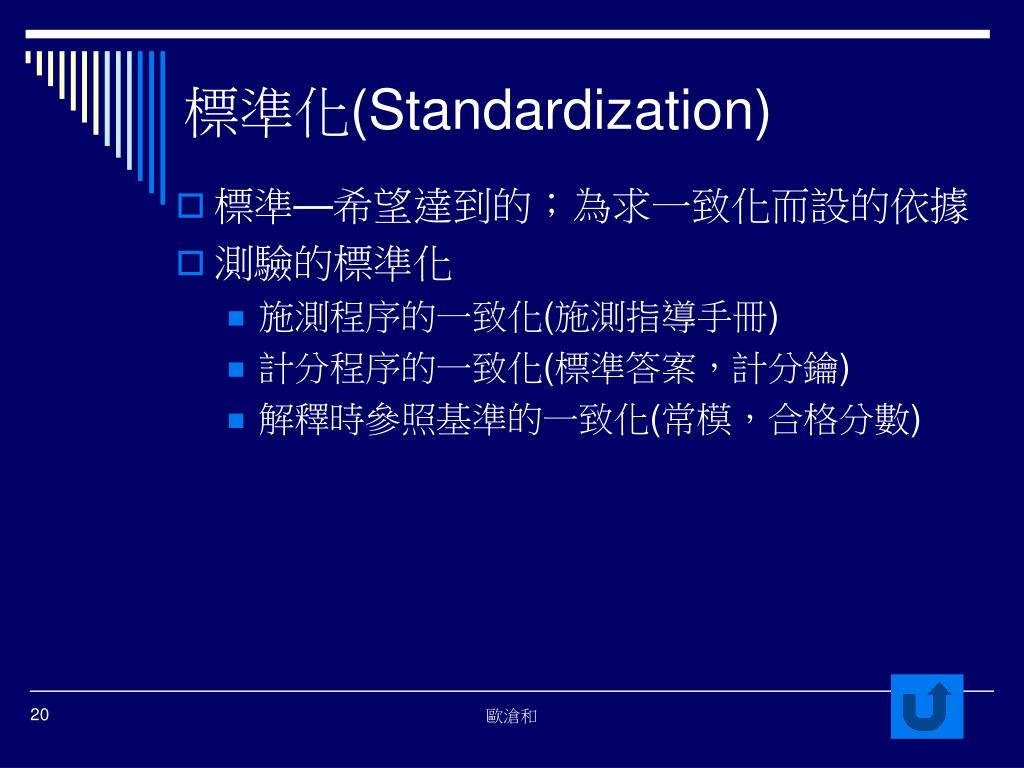 標準化(Standardization)

標準—希望達到的；為求一致化而設的依據

測驗的標準化

施測程序的一致化(施測指導手冊)

計分程序的一致化(標準答案，計分鑰)

解釋時參照基準的一致化(常模，合格分數)

20

歐滄和